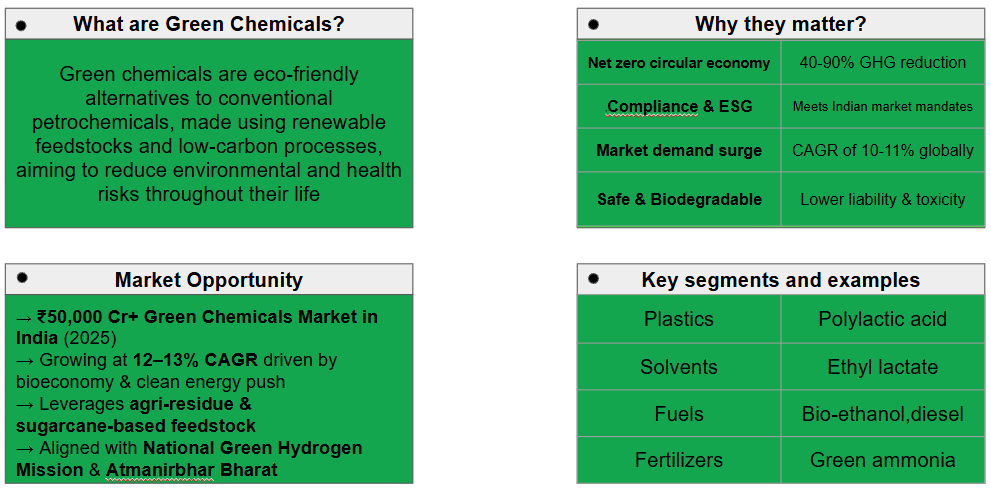 What are Green Chemicals?

Green chemicals are eco-friendly alternatives to conventional petrochemicals, made using renewable feedstocks and low-carbon processes, aiming to reduce environmental and health risks throughout their life

Why they matter?

| Net zero circular economy | 40-90% GHG reduction |
|---|---|
| Compliance & ESG | Meets Indian market mandates |
| Market demand surge | CAGR of 10-11% globally |
| Safe & Biodegradable | Lower liability & toxicity |

Market Opportunity

→ ₹50,000 Cr+ Green Chemicals Market in India (2025)
→ Growing at 12–13% CAGR driven by bioeconomy & clean energy push
→ Leverages agri-residue & sugarcane-based feedstock
→ Aligned with National Green Hydrogen Mission & Atmanirbhar Bharat

Key segments and examples

| Plastics | Polylactic acid |
|---|---|
| Solvents | Ethyl lactate |
| Fuels | Bio-ethanol,diesel |
| Fertilizers | Green ammonia |